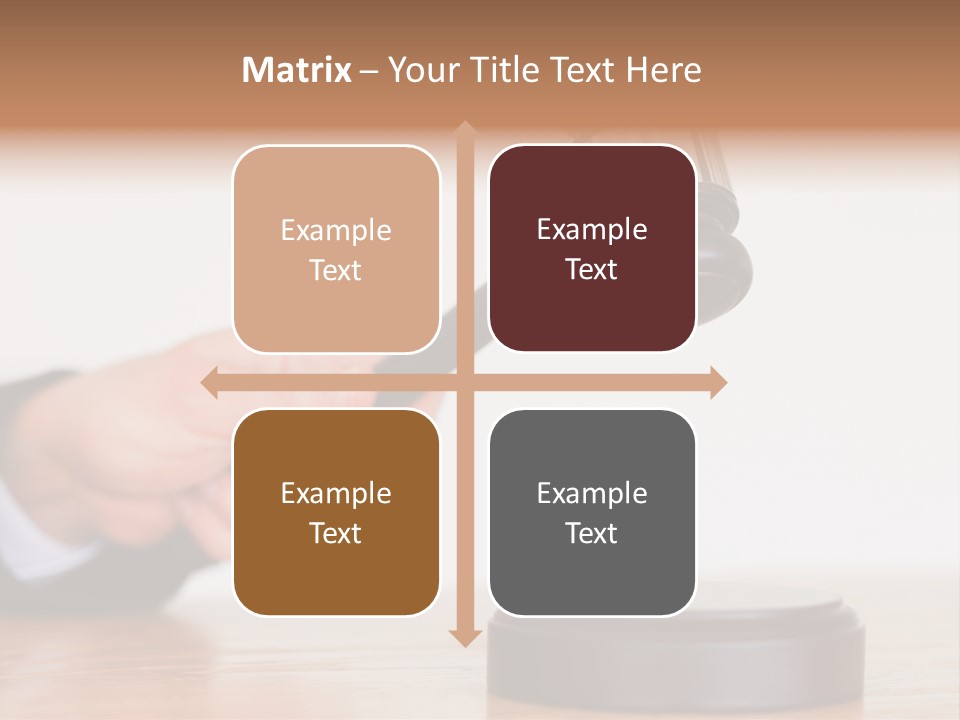 Matrix – Your Title Text Here

Example Text

Example Text

Example Text

Example Text